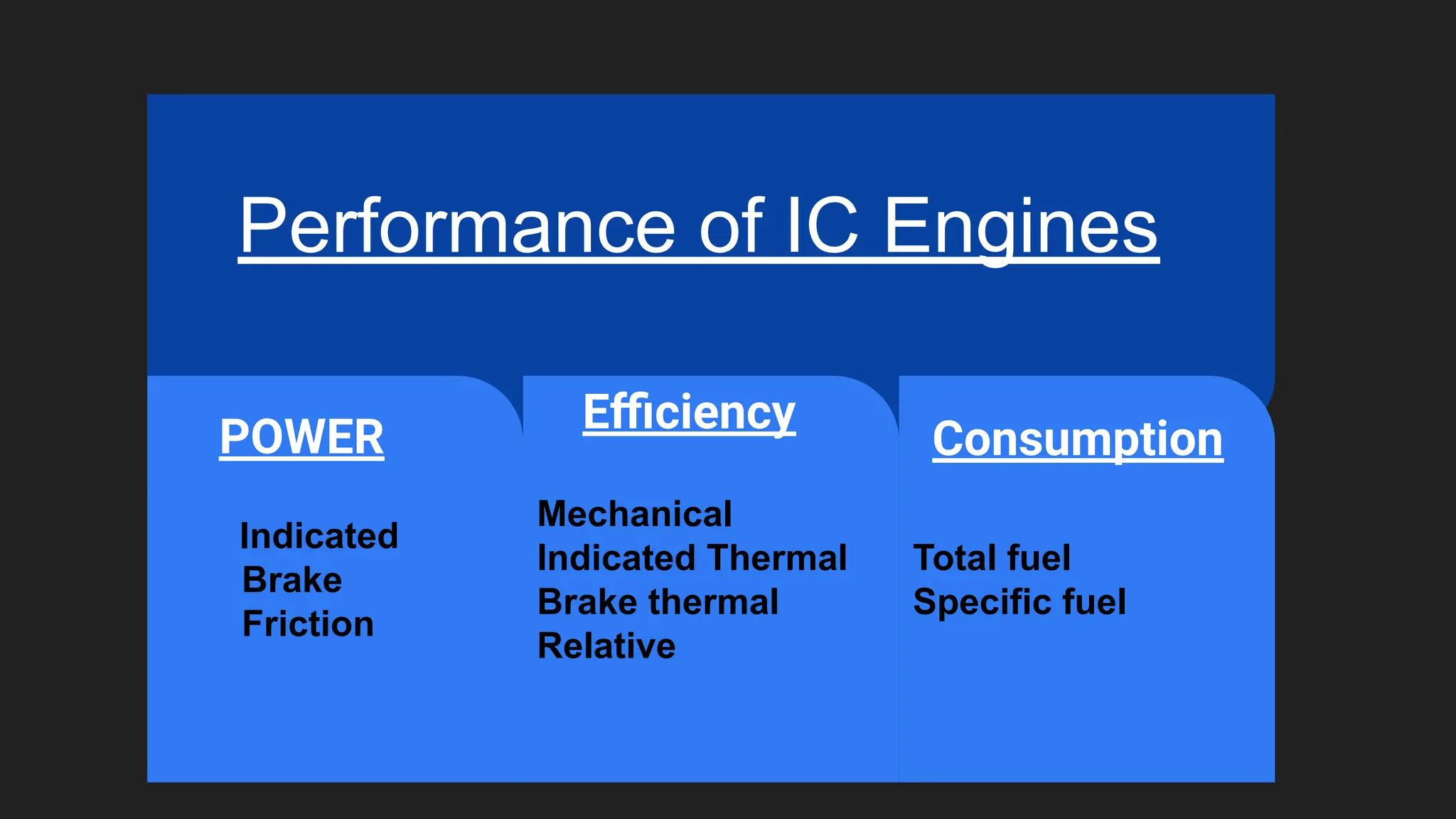 Performance of IC Engines

POWER

Indicated
Brake
Friction

Efficiency

Mechanical
Indicated Thermal
Brake thermal
Relative

Consumption

Total fuel
Specific fuel